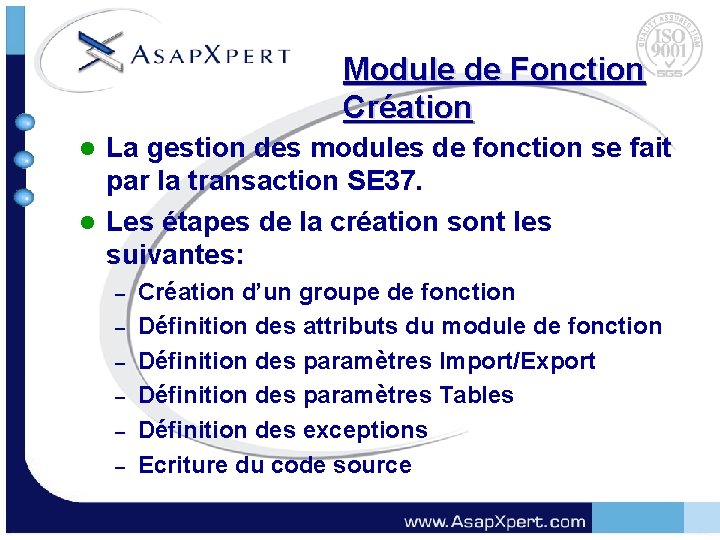 ASAPXPERT

QUALITY ASSURED FIRM ISO 9001 SGS

Module de Fonction Création

● La gestion des modules de fonction se fait par la transaction SE37.

● Les étapes de la création sont les suivantes:

– Création d'un groupe de fonction
– Définition des attributs du module de fonction
– Définition des paramètres Import/Export
– Définition des paramètres Tables
– Définition des exceptions
– Ecriture du code source

www.AsapXpert.com